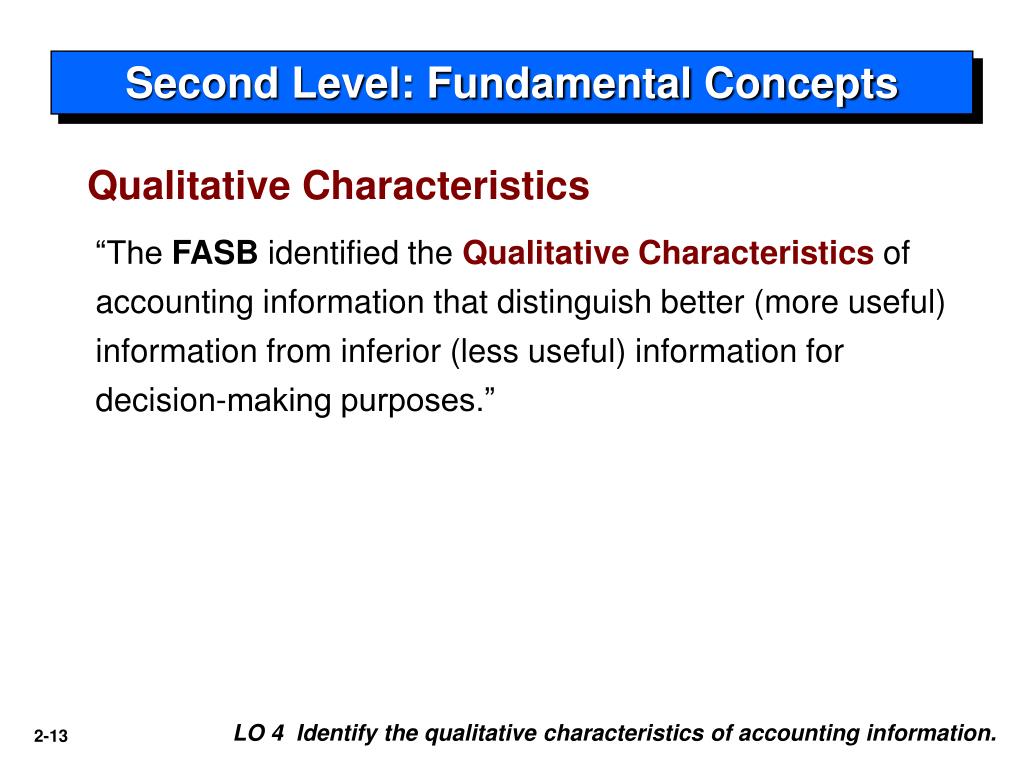 Second Level: Fundamental Concepts

Qualitative Characteristics

“The FASB identified the Qualitative Characteristics of accounting information that distinguish better (more useful) information from inferior (less useful) information for decision-making purposes.”

2-13

LO 4 Identify the qualitative characteristics of accounting information.